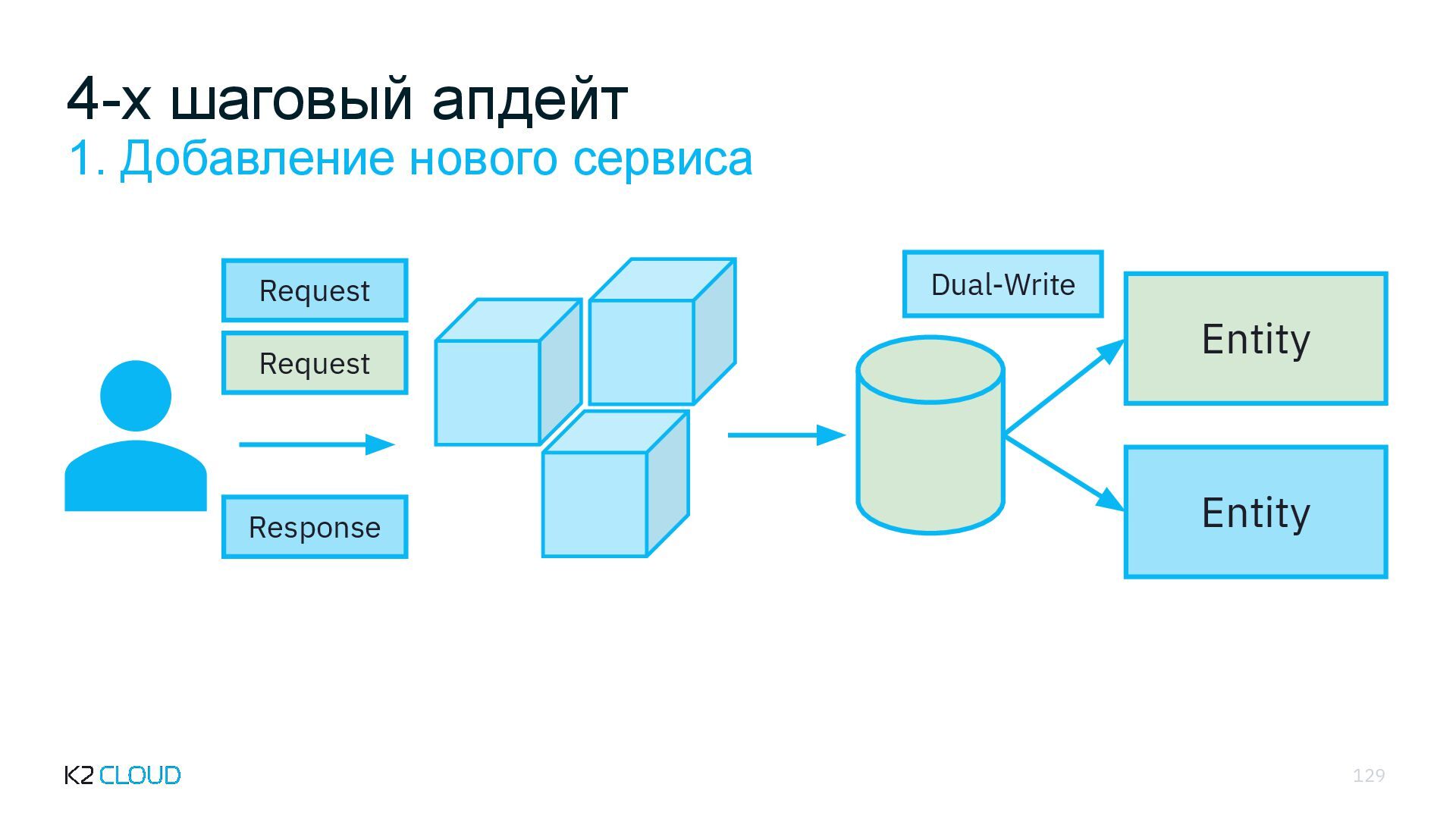 4-х шаговый апдейт
1. Добавление нового сервиса

Request
Request
Response

Dual-Write
Entity
Entity

K2 CLOUD
129